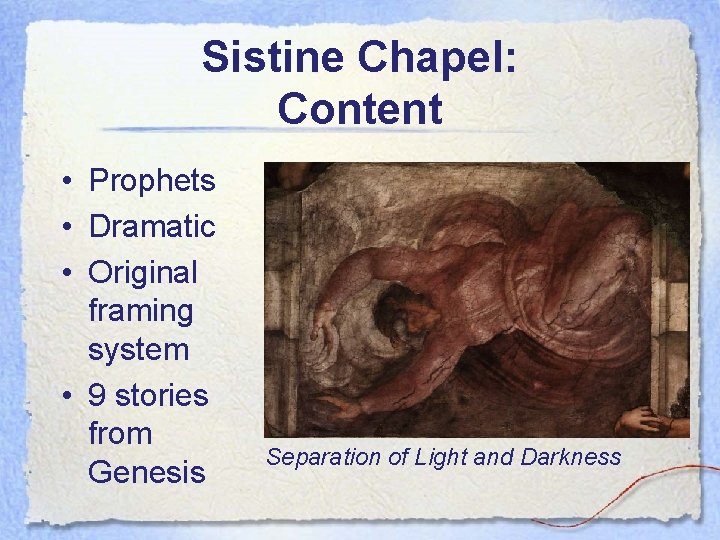 Sistine Chapel: Content

• Prophets
• Dramatic
• Original framing system
• 9 stories from Genesis

Separation of Light and Darkness